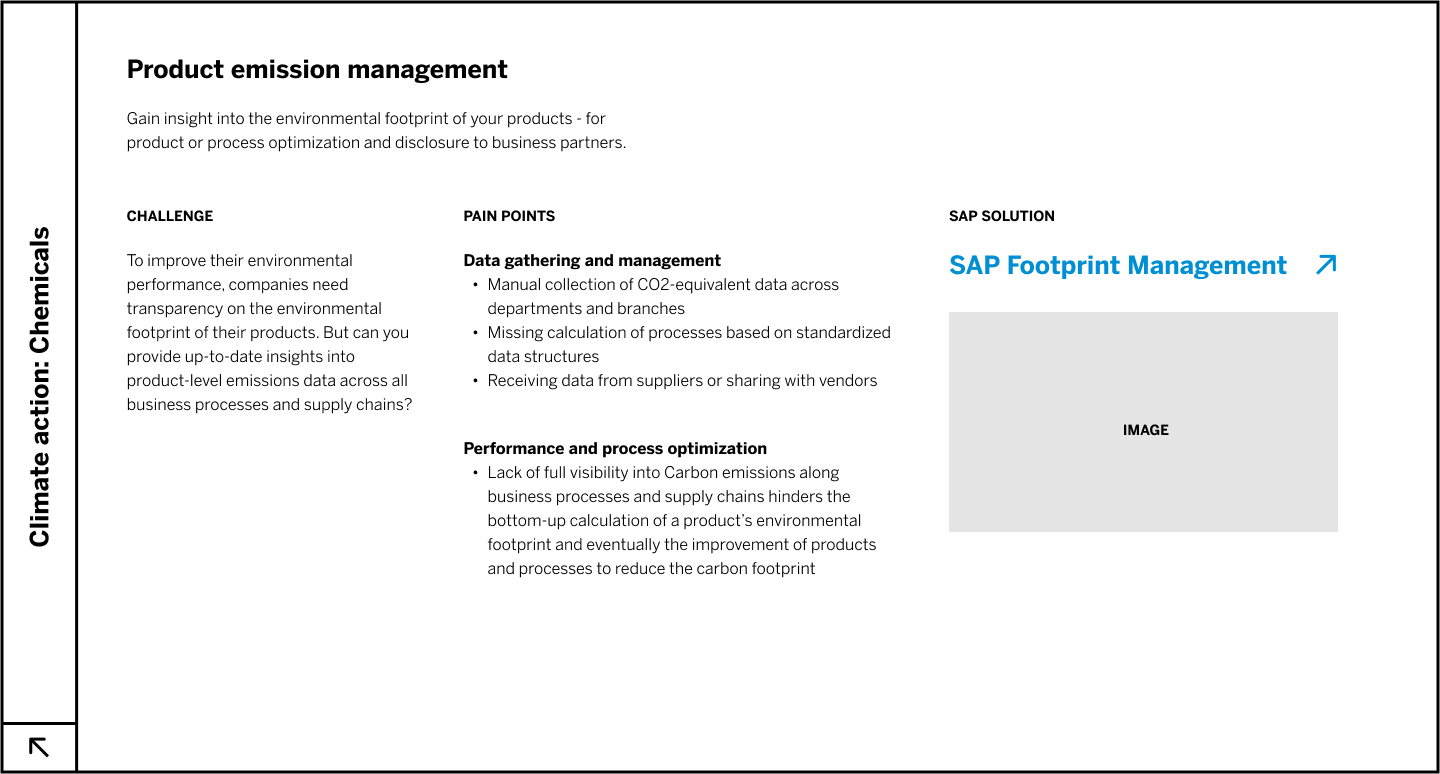 Climate action: Chemicals

Product emission management

Gain insight into the environmental footprint of your products - for product or process optimization and disclosure to business partners.

CHALLENGE

To improve their environmental performance, companies need transparency on the environmental footprint of their products. But can you provide up-to-date insights into product-level emissions data across all business processes and supply chains?

PAIN POINTS

Data gathering and management
• Manual collection of CO2-equivalent data across departments and branches
• Missing calculation of processes based on standardized data structures
• Receiving data from suppliers or sharing with vendors

Performance and process optimization
• Lack of full visibility into Carbon emissions along business processes and supply chains hinders the bottom-up calculation of a product's environmental footprint and eventually the improvement of products and processes to reduce the carbon footprint

SAP SOLUTION

SAP Footprint Management

IMAGE